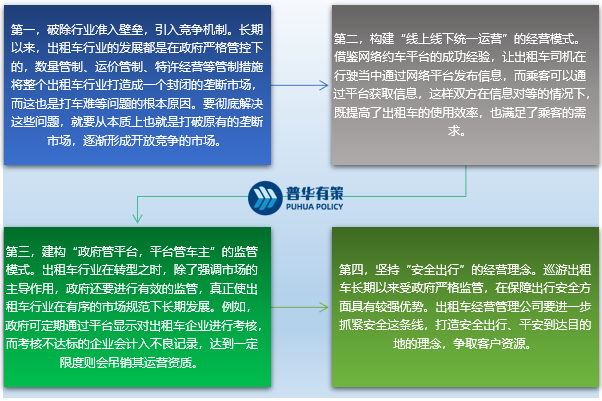 第一，破除行业准入壁垒，引入竞争机制。长期以来，出租车行业的发展都是在政府严格管控下的，数量管制、运价管制、特许经营等管制措施将整个出租车行业打造成一个封闭的垄断市场，而这也是打车难等问题的根本原因。要彻底解决这些问题，就要从本质上也就是打破原有的垄断市场，逐渐形成开放竞争的市场。

第二，构建“线上线下统一运营”的经营模式。借鉴网络约车平台的成功经验，让出租车司机在行驶当中通过网络平台发布信息，而乘客可以通过平台获取信息，这样双方在信息对等的情况下，既提高了出租车的使用效率，也满足了乘客的需求。

普华有策
PUHUA POLICY

第三，建构“政府管平台，平台管车主”的监管模式。出租车行业在转型之时，除了强调市场的主导作用，政府还要进行有效的监管，真正使出租车行业在有序的市场规范下长期发展。例如，政府可定期通过平台显示对出租车企业进行考核，而考核不达标的企业会计入不良记录，达到一定限度则会吊销其运营资质。

第四，坚持“安全出行”的经营理念。巡游出租车长期以来受政府严格监管，在保障出行安全方面具有较强优势。出租车经营管理公司要进一步抓紧安全这条线，打造安全出行、平安到达目的地的理念，争取客户资源。